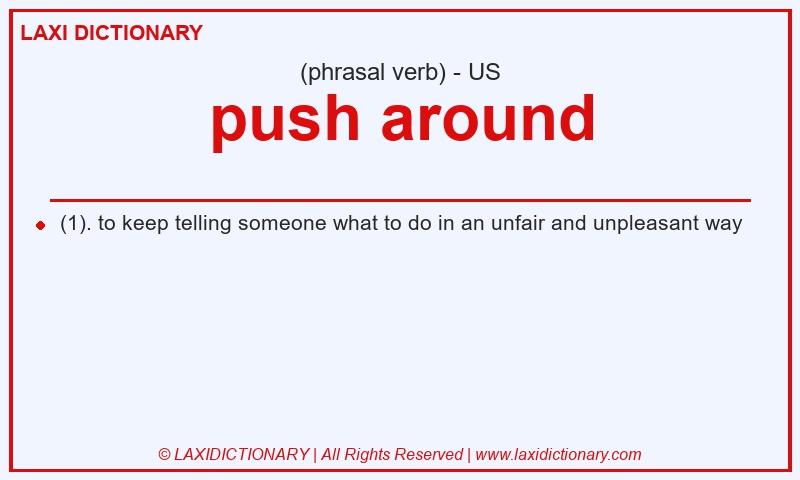 LAXI DICTIONARY

(phrasal verb) - US

push around

(1). to keep telling someone what to do in an unfair and unpleasant way

© LAXIDICTIONARY | All Rights Reserved | www.laxidictionary.com